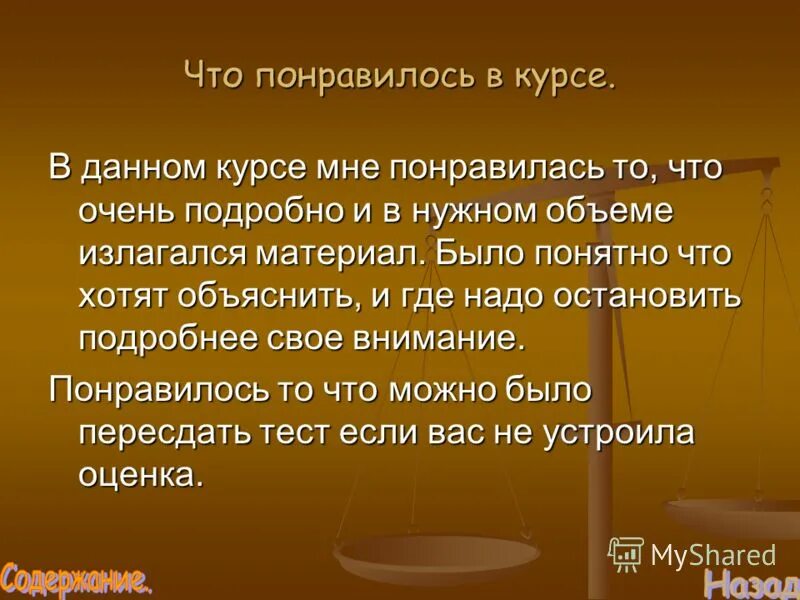 Что понравилось в курсе.

В данном курсе мне понравилась то, что очень подробно и в нужном объеме излагался материал. Было понятно что хотят объяснить, и где надо остановить подробнее свое внимание.

Понравилось то что можно было пересдать тест если вас не устроила оценка.

MyShared

Содержание.

Назад